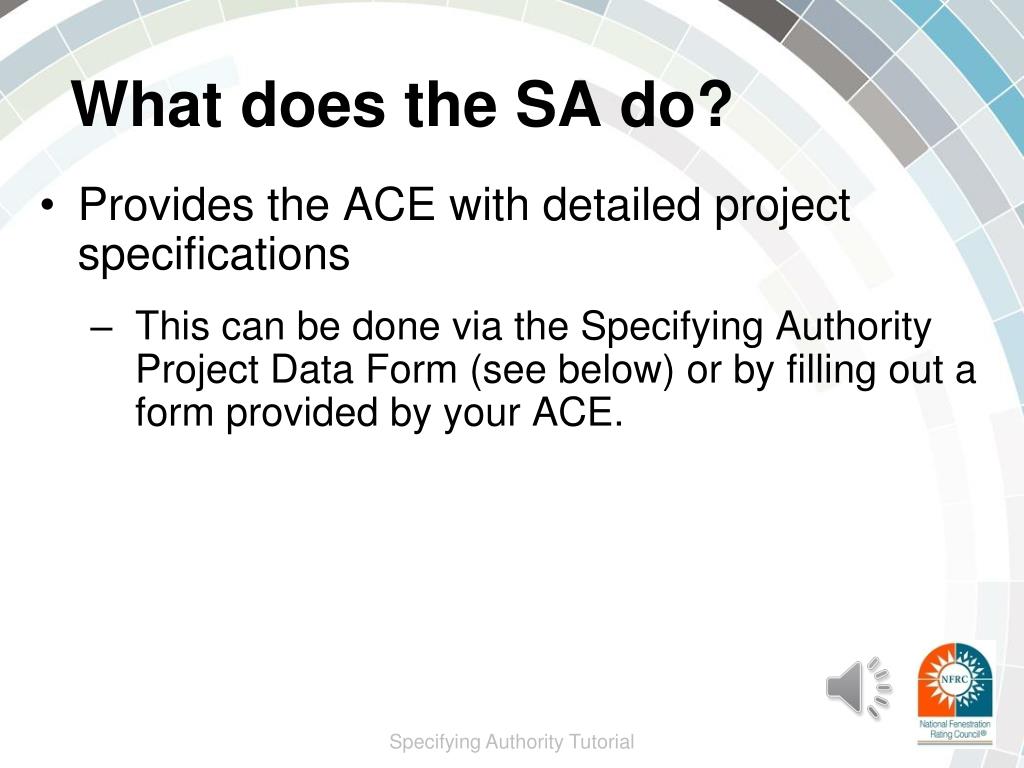 What does the SA do?

• Provides the ACE with detailed project specifications

– This can be done via the Specifying Authority Project Data Form (see below) or by filling out a form provided by your ACE.

NFRC
National Fenestration Rating Council®

Specifying Authority Tutorial